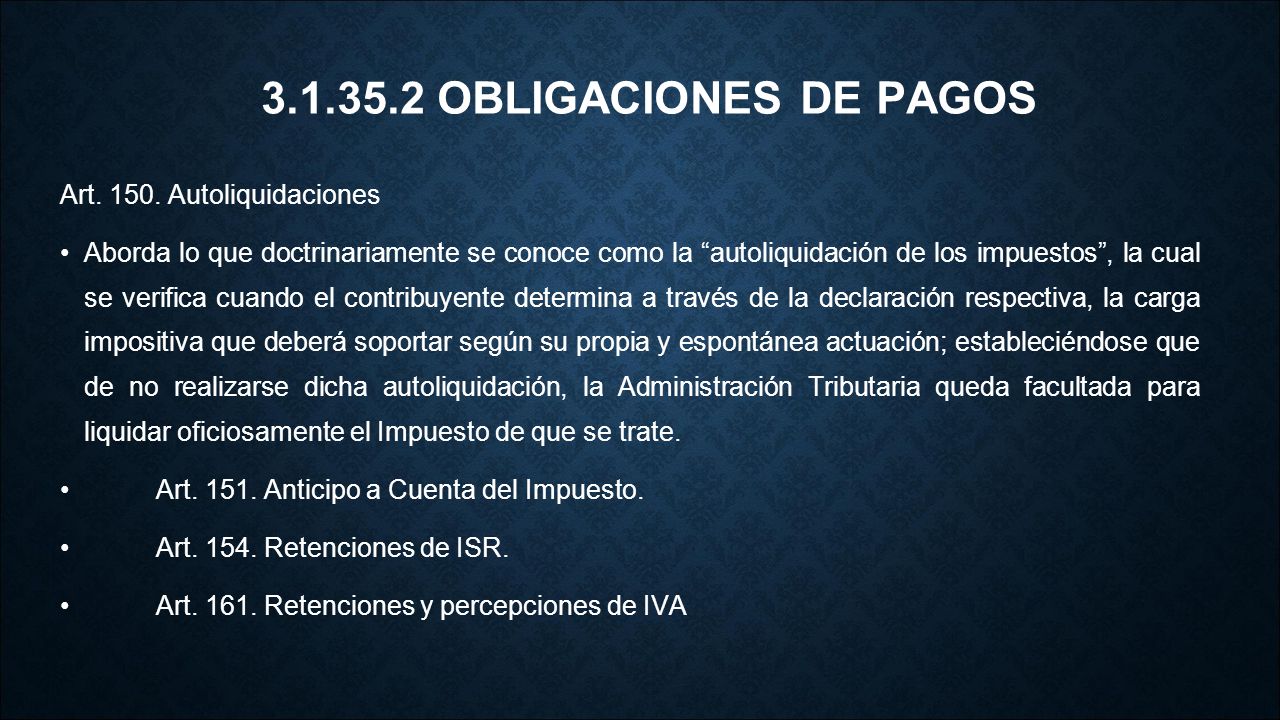 3.1.35.2 OBLIGACIONES DE PAGOS

Art. 150. Autoliquidaciones

• Aborda lo que doctrinariamente se conoce como la “autoliquidación de los impuestos”, la cual se verifica cuando el contribuyente determina a través de la declaración respectiva, la carga impositiva que deberá soportar según su propia y espontánea actuación; estableciéndose que de no realizarse dicha autoliquidación, la Administración Tributaria queda facultada para liquidar oficiosamente el Impuesto de que se trate.

• Art. 151. Anticipo a Cuenta del Impuesto.

• Art. 154. Retenciones de ISR.

• Art. 161. Retenciones y percepciones de IVA